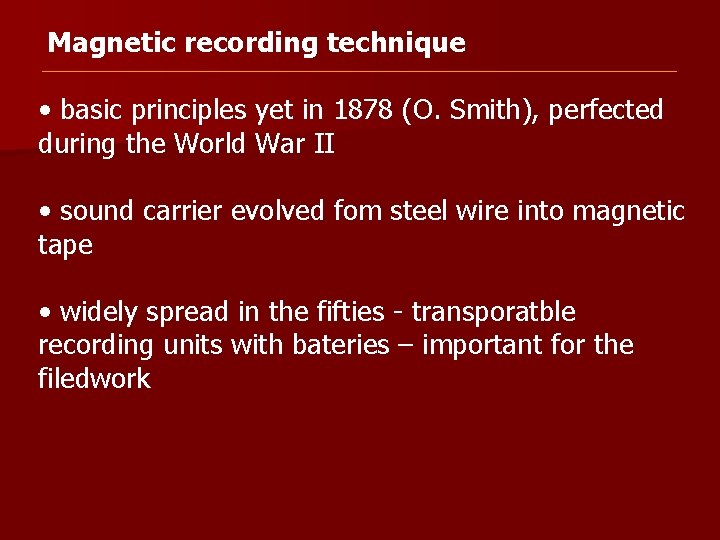 Magnetic recording technique

• basic principles yet in 1878 (O. Smith), perfected during the World War II

• sound carrier evolved fom steel wire into magnetic tape

• widely spread in the fifties - transporatble recording units with bateries – important for the filedwork